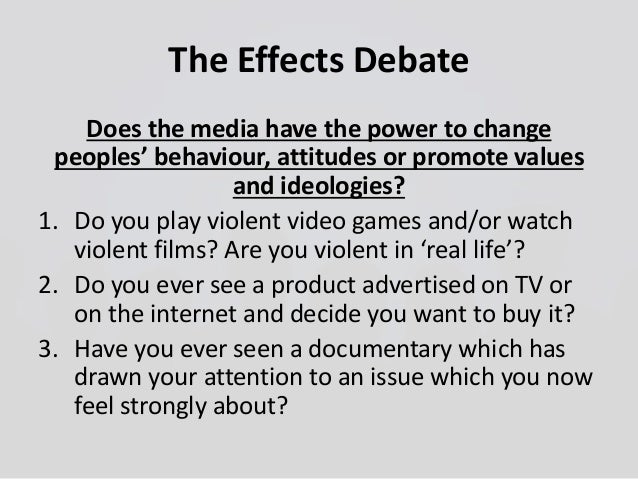 The Effects Debate

Does the media have the power to change peoples’ behaviour, attitudes or promote values and ideologies?

1. Do you play violent video games and/or watch violent films? Are you violent in ‘real life’?
2. Do you ever see a product advertised on TV or on the internet and decide you want to buy it?
3. Have you ever seen a documentary which has drawn your attention to an issue which you now feel strongly about?